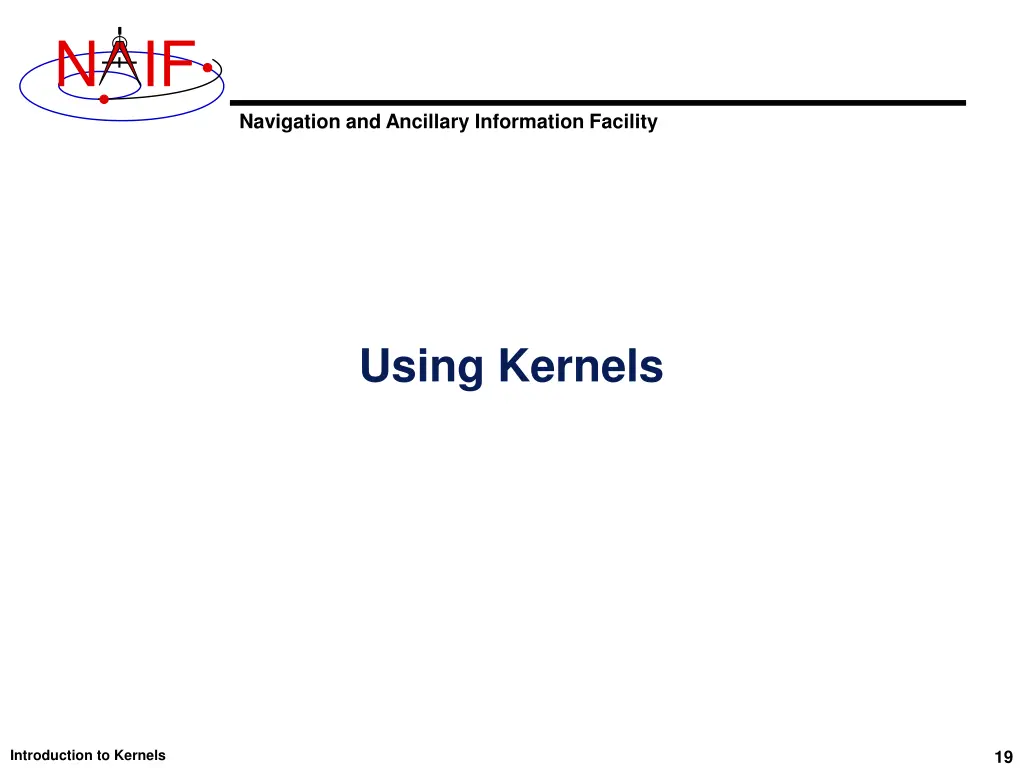 NAIF

Navigation and Ancillary Information Facility

Using Kernels

Introduction to Kernels

19